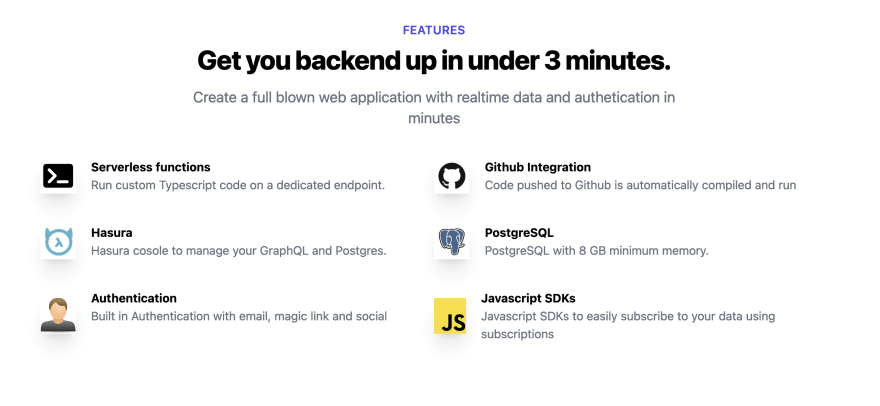 FEATURES

Get you backend up in under 3 minutes.

Create a full blown web application with realtime data and authetication in minutes

Serverless functions
Run custom Typescript code on a dedicated endpoint.

Hasura
Hasura cosole to manage your GraphQL and Postgres.

Authentication
Built in Authentication with email, magic link and social

Github Integration
Code pushed to Github is automatically compiled and run

PostgreSQL
PostgreSQL with 8 GB minimum memory.

JS

Javascript SDKs
Javascript SDKs to easily subscribe to your data using subscriptions